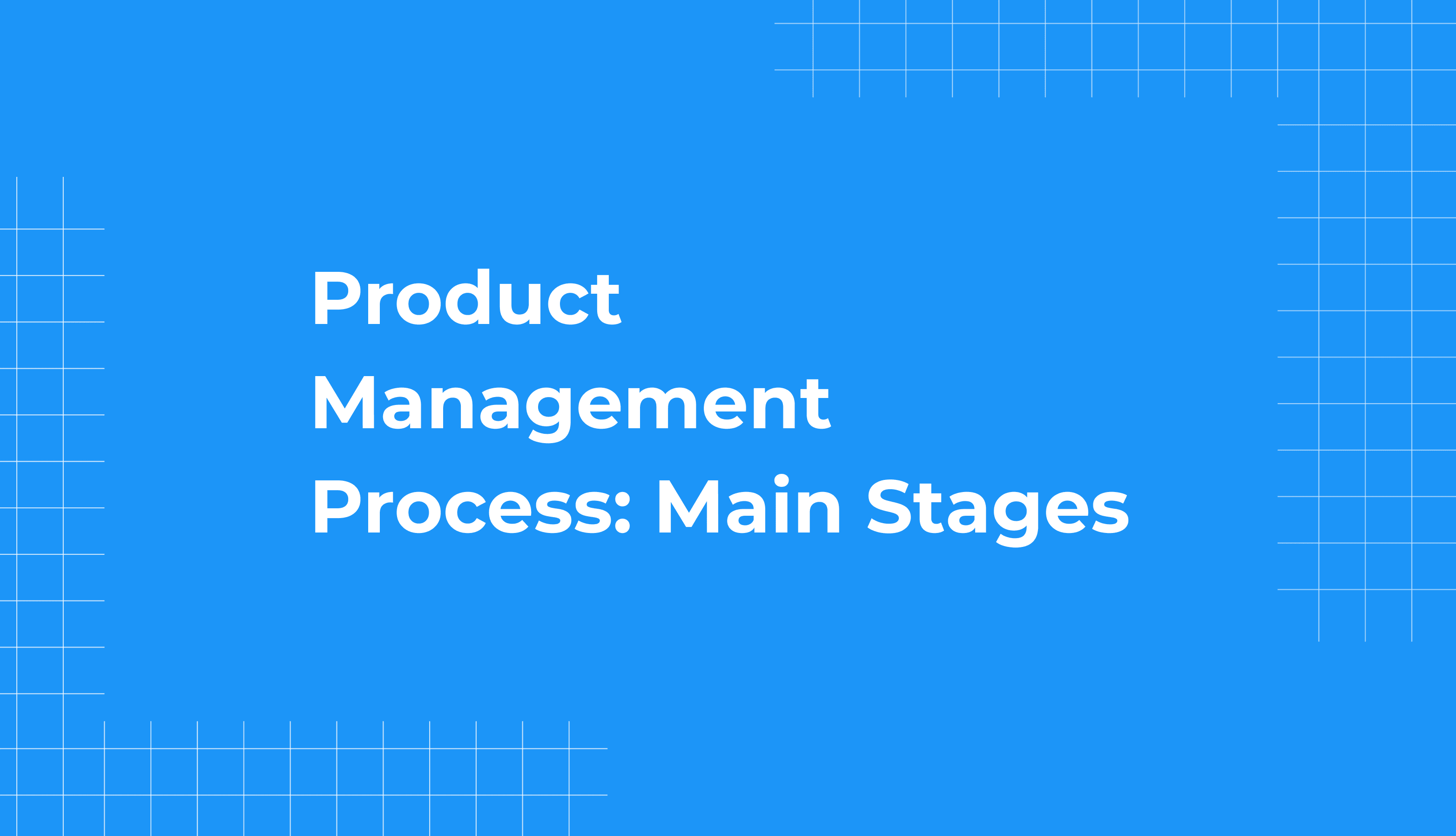 Product Management Process: Main Stages